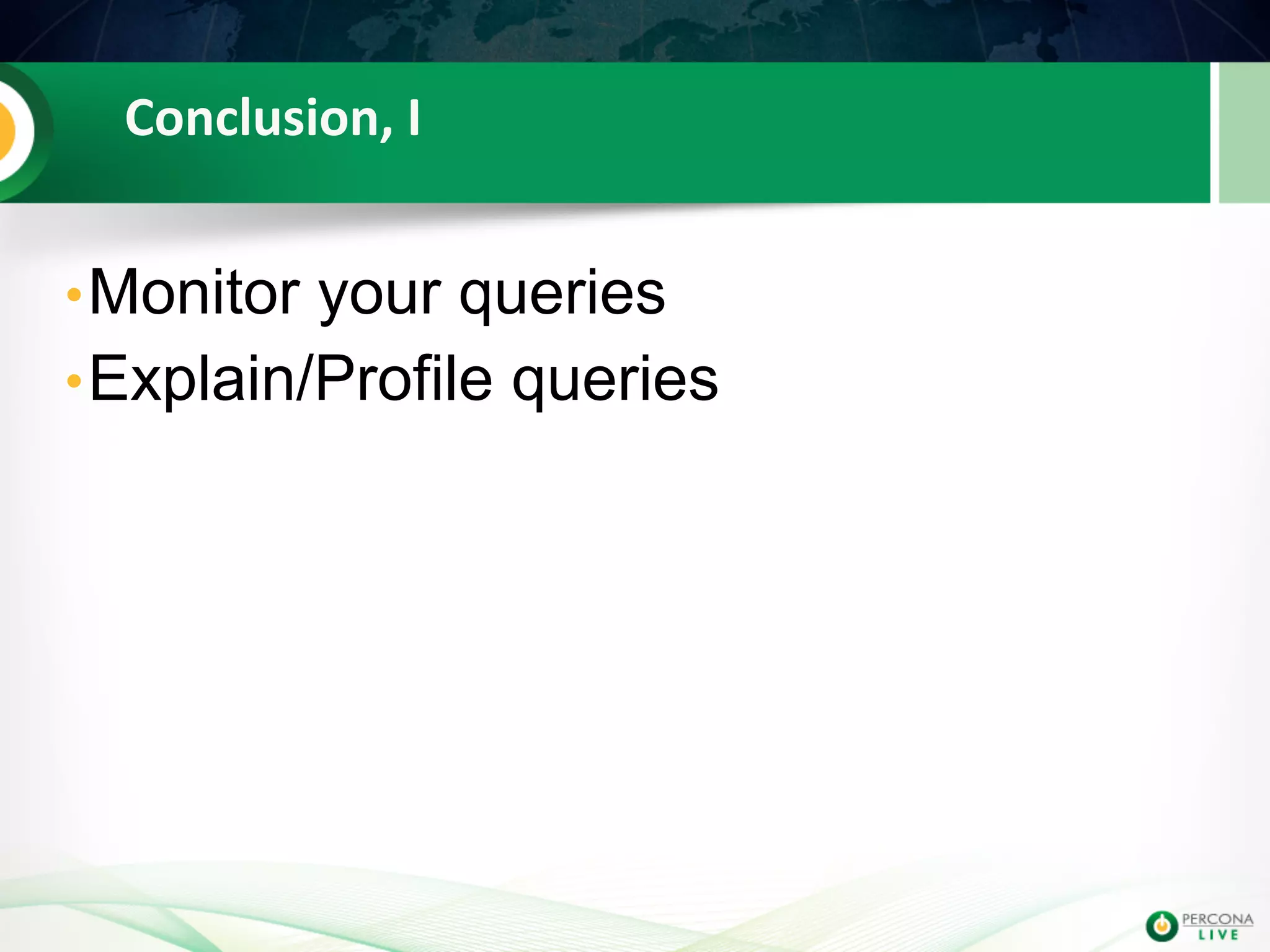 Conclusion, I

• Monitor your queries
• Explain/Profile queries

PERCONA LIVE